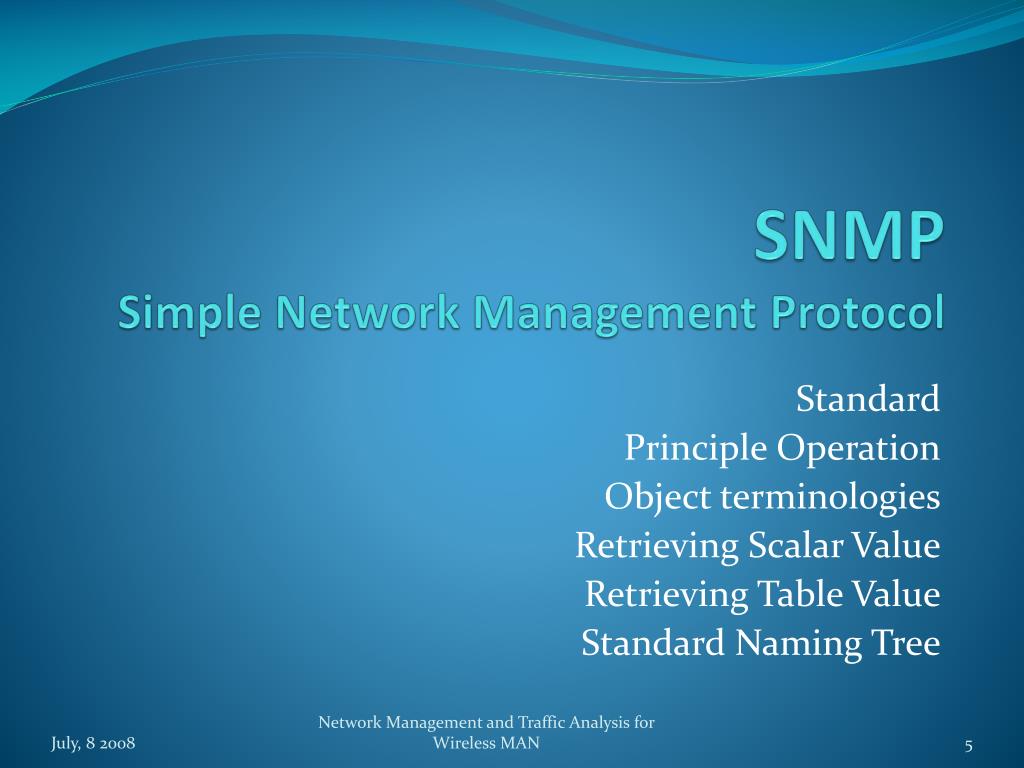 SNMP
Simple Network Management Protocol

Standard
Principle Operation
Object terminologies
Retrieving Scalar Value
Retrieving Table Value
Standard Naming Tree

July, 8 2008

Network Management and Traffic Analysis for Wireless MAN

5